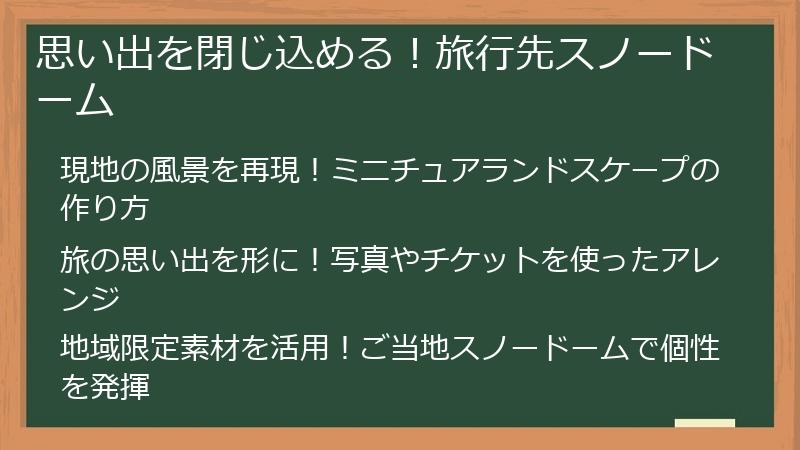 思い出を閉じ込める！旅行先スノードーム

現地の風景を再現！ミニチュアランドスケープの作り方

旅の思い出を形に！写真やチケットを使ったアレンジ

地域限定素材を活用！ご当地スノードームで個性を発揮